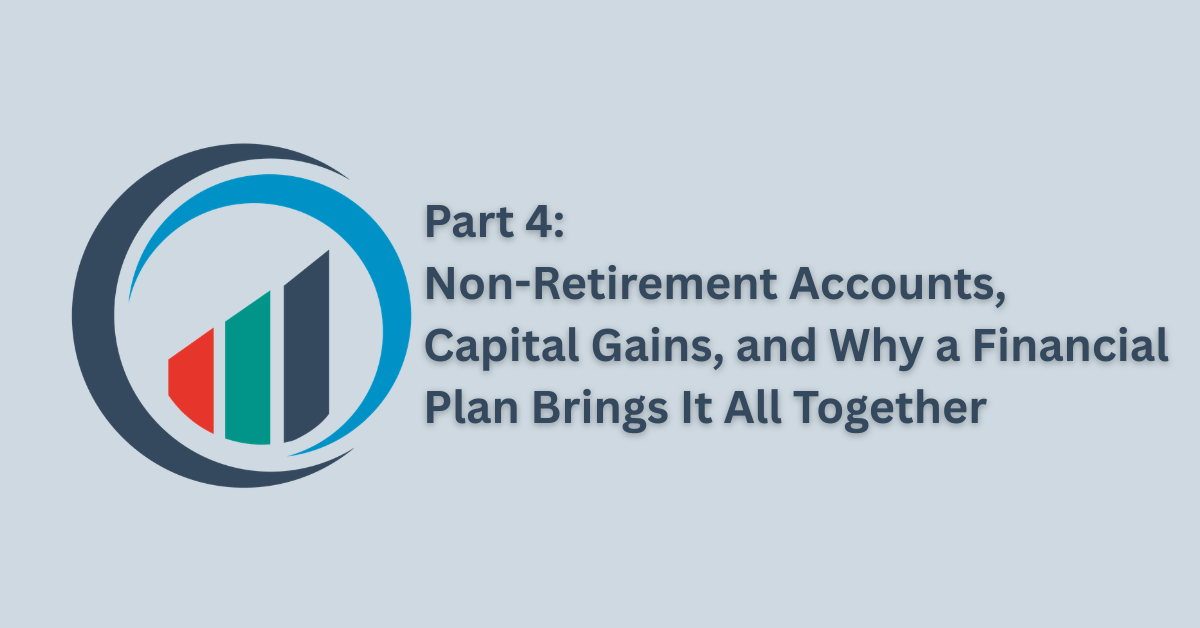 Part 4:
Non-Retirement Accounts, Capital Gains, and Why a Financial Plan Brings It All Together